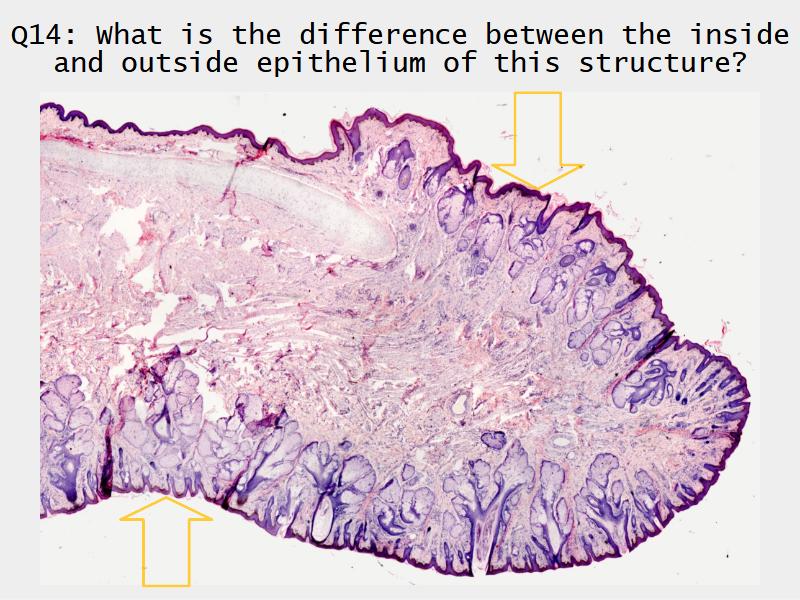 Q14: What is the difference between the inside and outside epithelium of this structure?